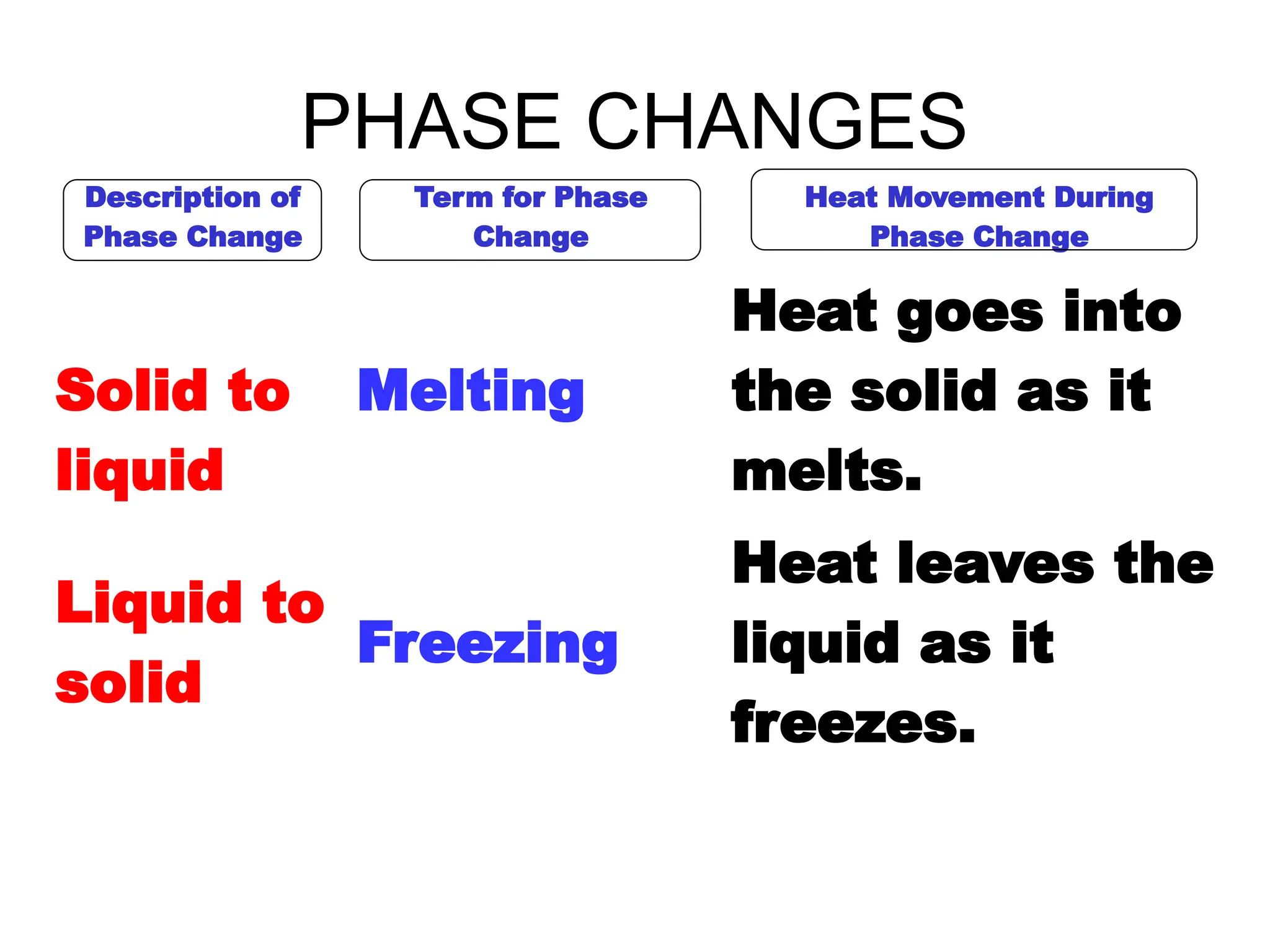 PHASE CHANGES

| Description of Phase Change | Term for Phase Change | Heat Movement During Phase Change |
|---|---|---|
| Solid to liquid | Melting | Heat goes into the solid as it melts. |
| Liquid to solid | Freezing | Heat leaves the liquid as it freezes. |